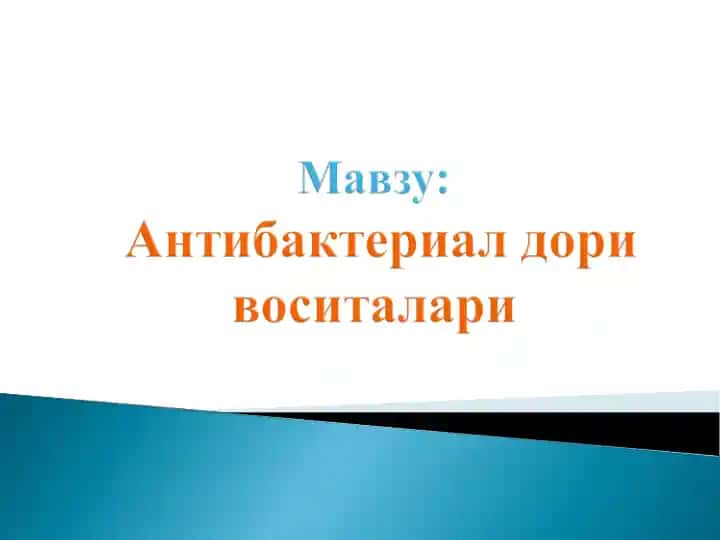 Мавзу:
Антибактериал дори воситалари